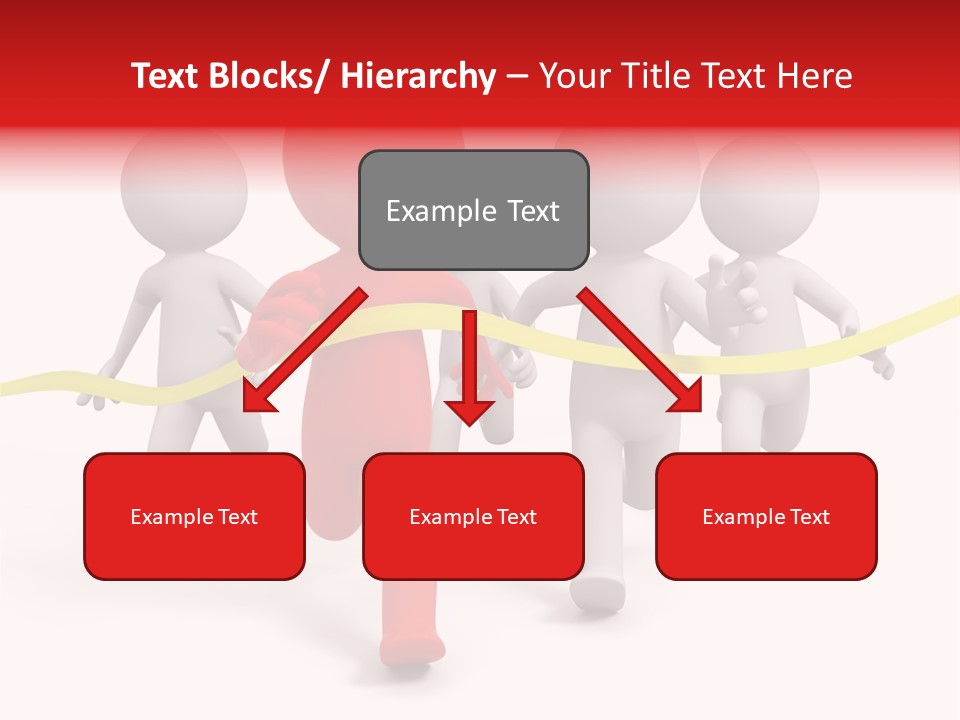 Text Blocks/ Hierarchy – Your Title Text Here

Example Text

Example Text

Example Text

Example Text